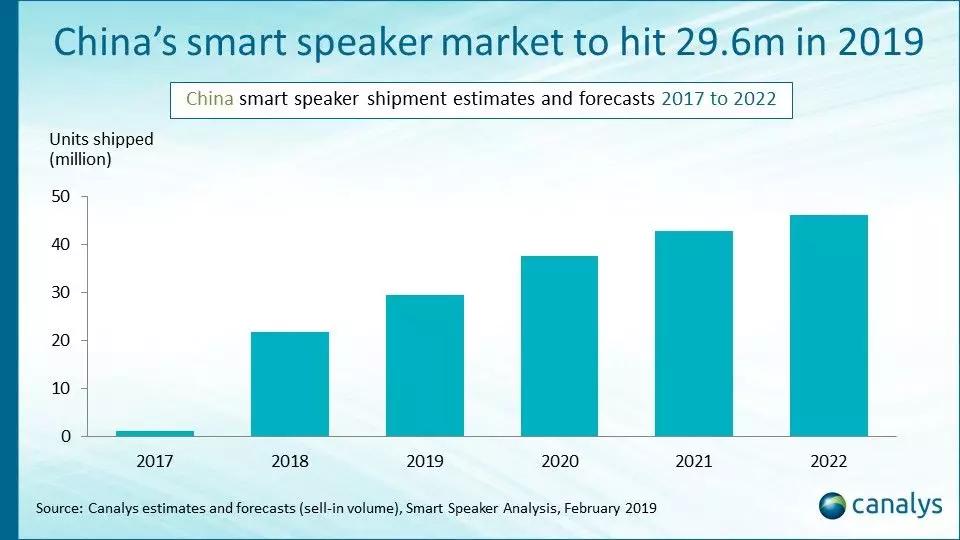 China's smart speaker market to hit 29.6m in 2019

China smart speaker shipment estimates and forecasts 2017 to 2022

Units shipped (million)

50
40
30
20
10
0

2017 2018 2019 2020 2021 2022

Source: Canalys estimates and forecasts (sell-in volume), Smart Speaker Analysis, February 2019

canalys